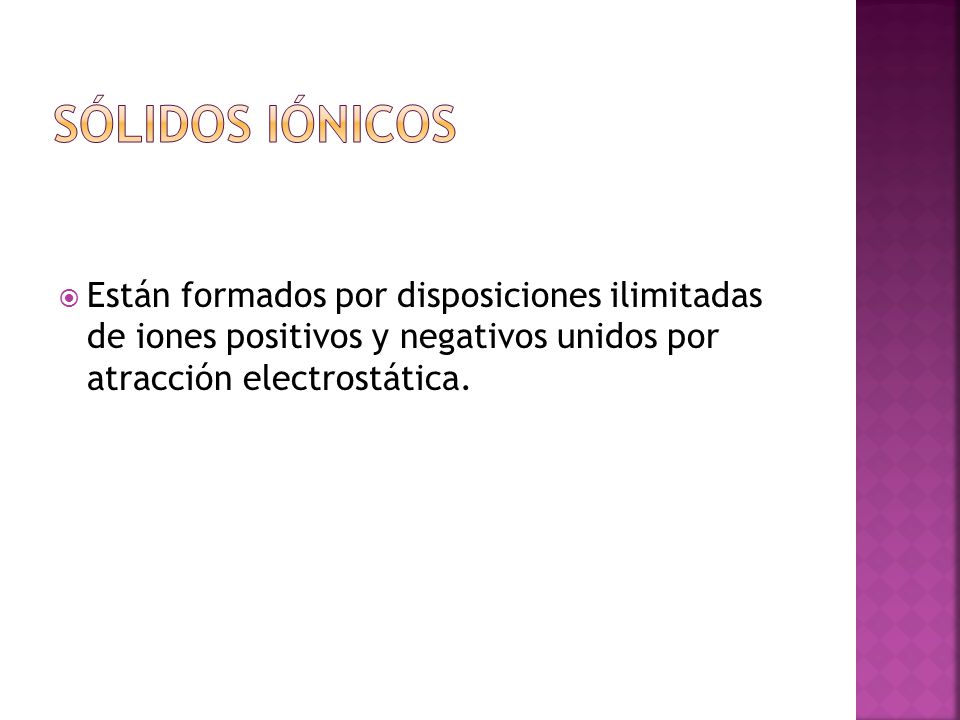 SÓLIDOS IÓNICOS

Están formados por disposiciones ilimitadas de iones positivos y negativos unidos por atracción electrostática.